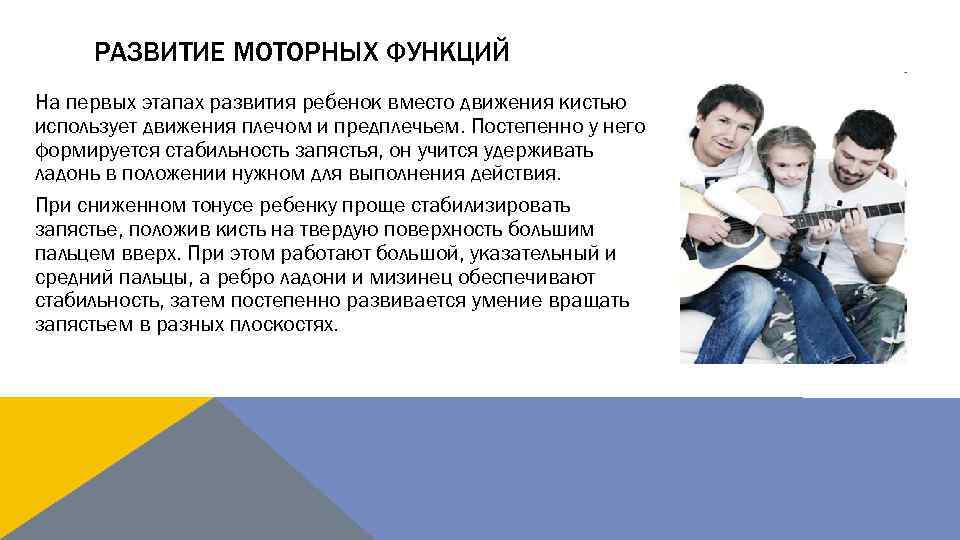 РАЗВИТИЕ МОТОРНЫХ ФУНКЦИЙ

На первых этапах развития ребенок вместо движения кистью использует движения плечом и предплечьем. Постепенно у него формируется стабильность запястья, он учится удерживать ладонь в положении нужном для выполнения действия.

При сниженном тонусе ребенку проще стабилизировать запястье, положив кисть на твердую поверхность большим пальцем вверх. При этом работают большой, указательный и средний пальцы, а ребро ладони и мизинец обеспечивают стабильность, затем постепенно развивается умение вращать запястьем в разных плоскостях.